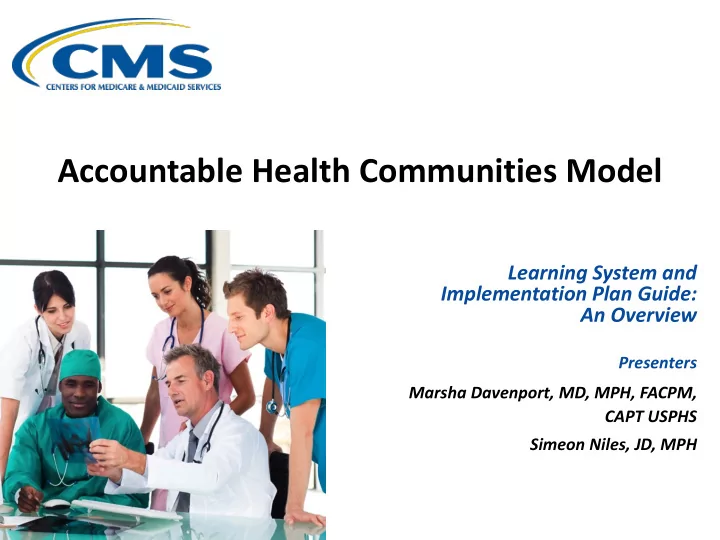 CMS
CENTERS FOR MEDICARE & MEDICAID SERVICES

Accountable Health Communities Model

Learning System and Implementation Plan Guide: An Overview

Presenters

Marsha Davenport, MD, MPH, FACPM, CAPT USPHS

Simeon Niles, JD, MPH